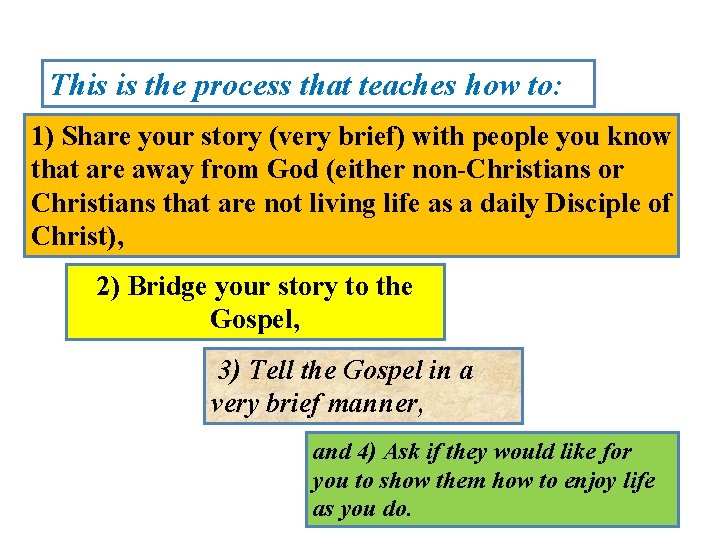 This is the process that teaches how to:

1) Share your story (very brief) with people you know that are away from God (either non-Christians or Christians that are not living life as a daily Disciple of Christ),

2) Bridge your story to the Gospel,

3) Tell the Gospel in a very brief manner,

and 4) Ask if they would like for you to show them how to enjoy life as you do.